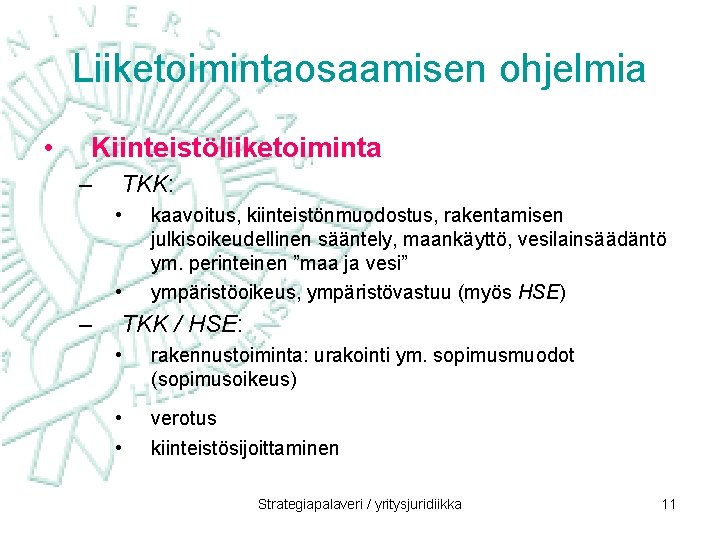 Liiketoimintaosaamisen ohjelmia

• Kiinteistöliiketoiminta
– TKK:
• kaavoitus, kiinteistönmuodostus, rakentamisen julkisoikeudellinen sääntely, maankäyttö, vesilainsäädäntö ym. perinteinen ”maa ja vesi”
• ympäristöoikeus, ympäristövastuu (myös HSE)
– TKK / HSE:
• rakennustoiminta: urakointi ym. sopimusmuodot (sopimusoikeus)
• verotus
• kiinteistösijoittaminen

Strategiapalaveri / yritysjuridiikka

11